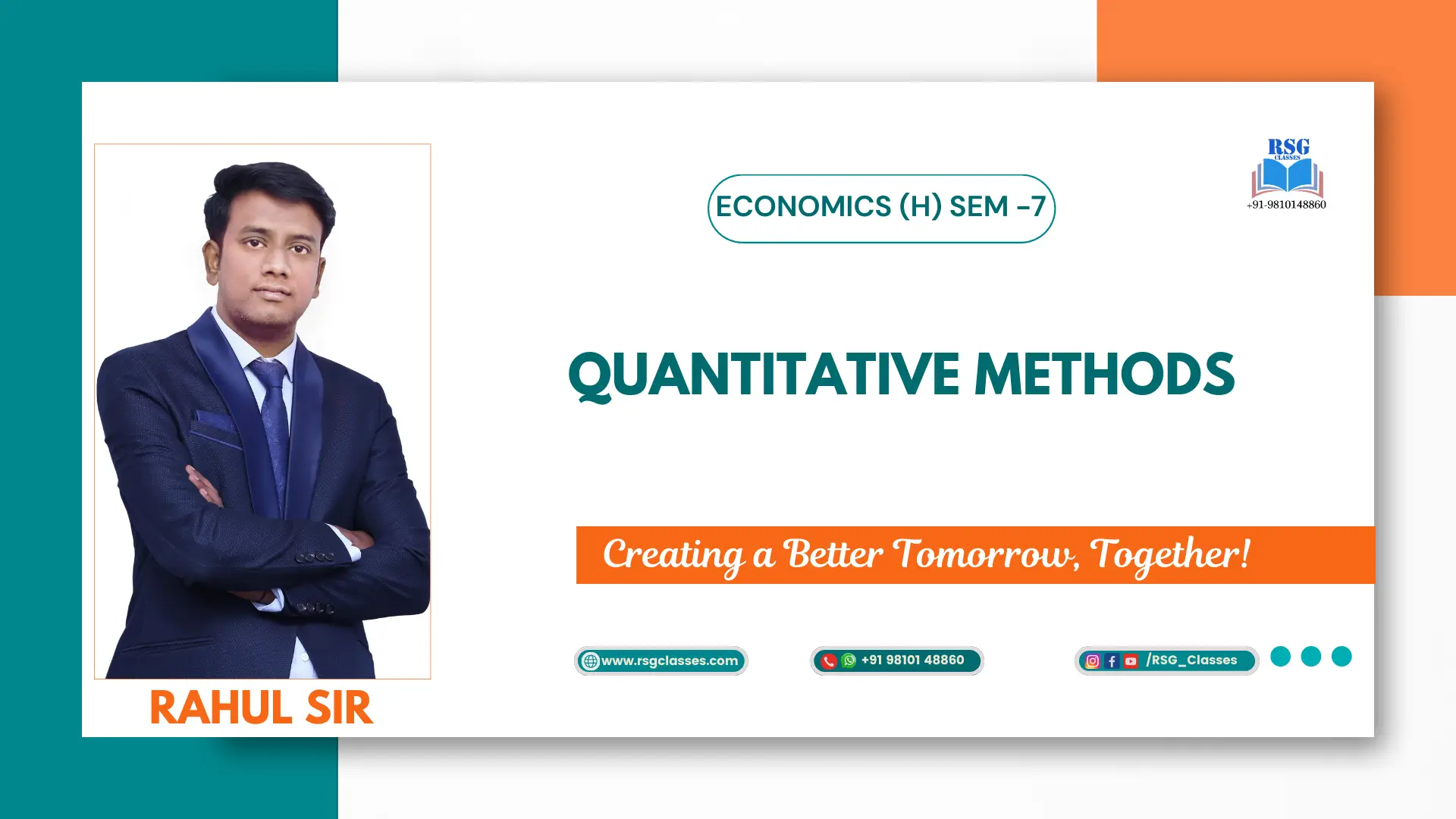 RSG
CLASSES
+91-9810148860

ECONOMICS (H) SEM -7

QUANTITATIVE METHODS

Creating a Better Tomorrow, Together!

www.rsgclasses.com

+91 98101 48860

/RSG_Classes

RAHUL SIR